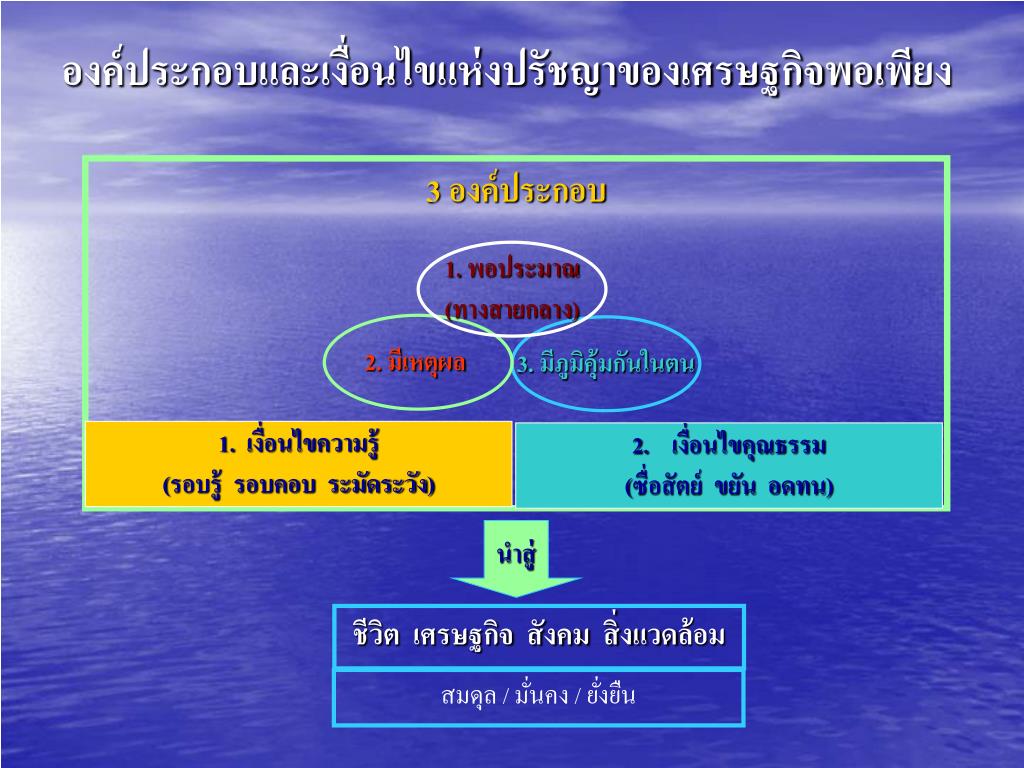 องค์ประกอบและเงื่อนไขแห่งปรัชญาของเศรษฐกิจพอเพียง

3 องค์ประกอบ

1. พอประมาณ
(ทางสายกลาง)

2. มีเหตุผล

3. มีภูมิคุ้มกันในตน

1. เงื่อนไขความรู้
(รอบรู้ รอบคอบ ระมัดระวัง)

2. เงื่อนไขคุณธรรม
(ซื่อสัตย์ ขยัน อดทน)

นำสู่

ชีวิต เศรษฐกิจ สังคม สิ่งแวดล้อม

สมดุล / มั่นคง / ยั่งยืน